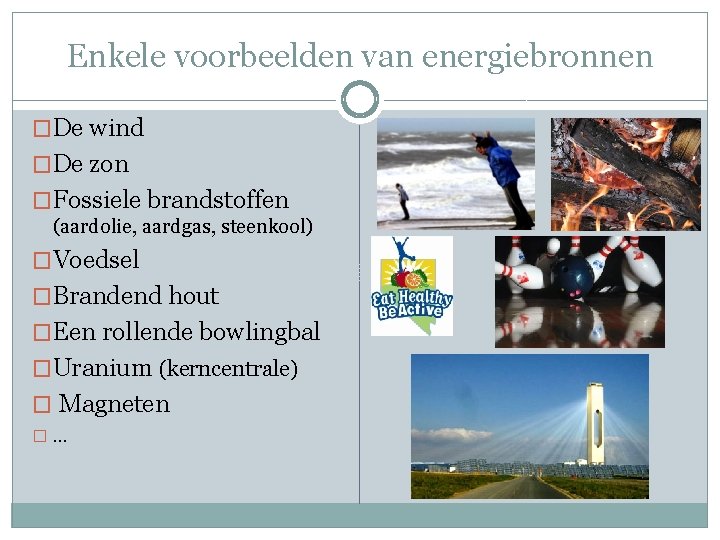 Enkele voorbeelden van energiebronnen

□ De wind
□ De zon
□ Fossiele brandstoffen (aardolie, aardgas, steenkool)
□ Voedsel
□ Brandend hout
□ Een rollende bowlingbal
□ Uranium (kerncentrale)
□ Magneten
□ ...

Eat Healthy Be Active